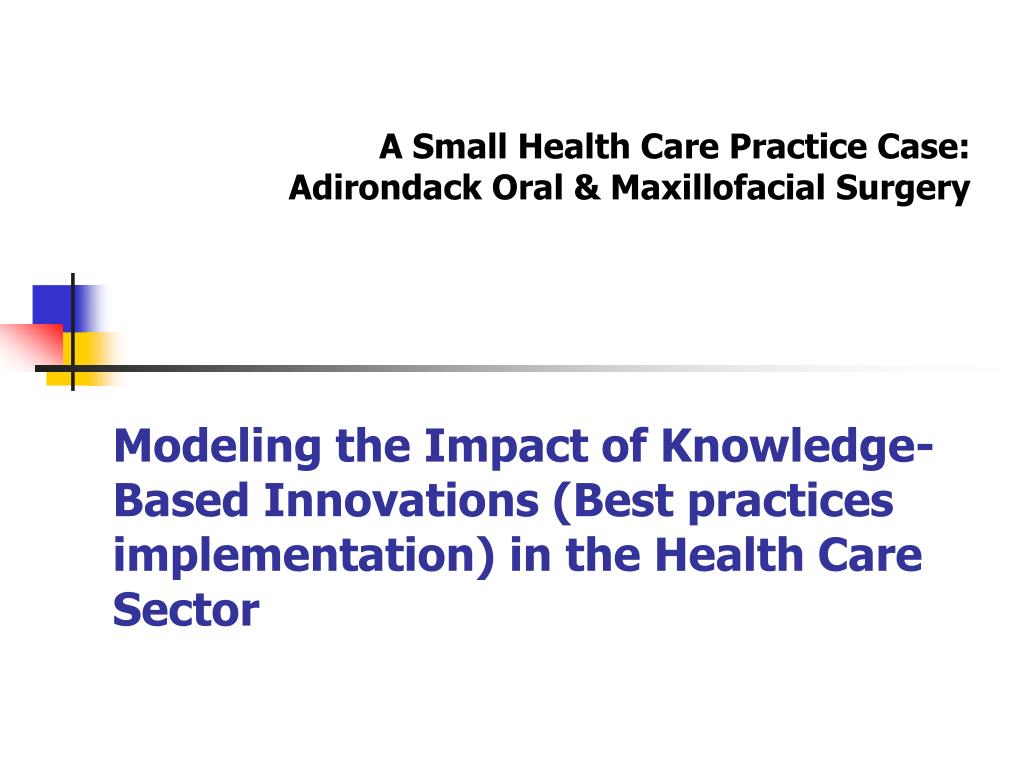 A Small Health Care Practice Case:
Adirondack Oral & Maxillofacial Surgery

Modeling the Impact of Knowledge-Based Innovations (Best practices implementation) in the Health Care Sector